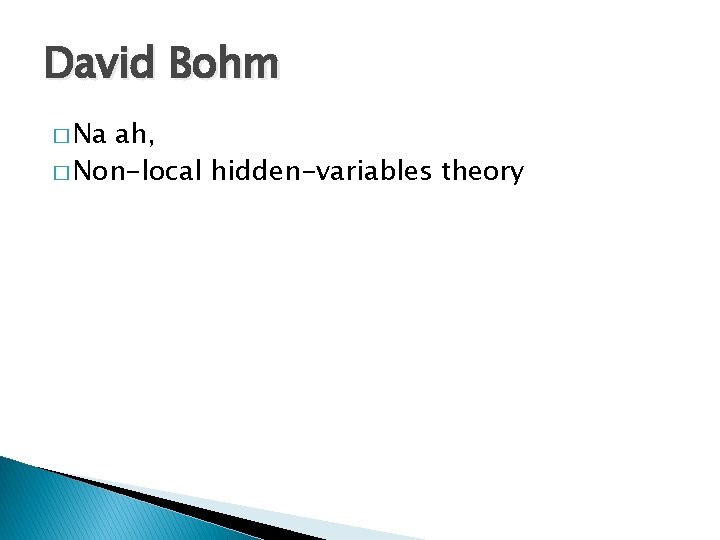 David Bohm

□ Na ah,
□ Non-local hidden-variables theory